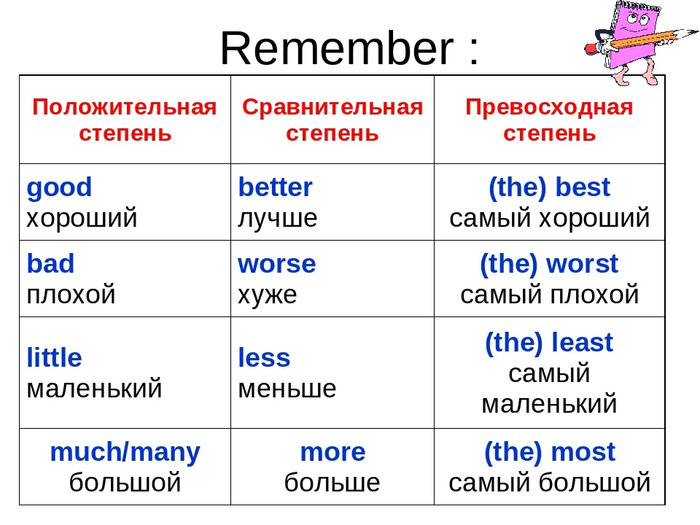 Remember :

| Положительная степень | Сравнительная степень | Превосходная степень |
|---|---|---|
| good хороший | better лучше | (the) best самый хороший |
| bad плохой | worse хуже | (the) worst самый плохой |
| little маленький | less меньше | (the) least самый маленький |
| much/many большой | more больше | (the) most самый большой |